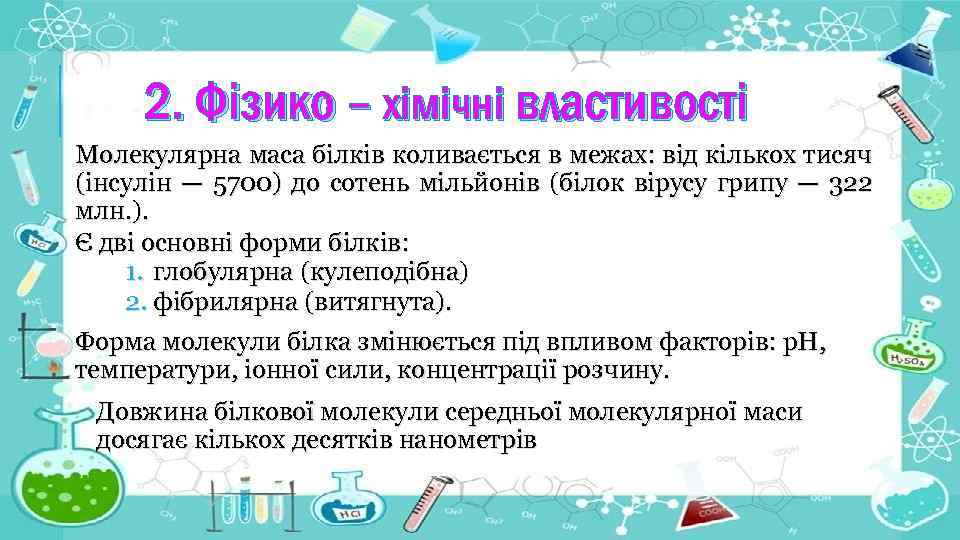 2. Фізико – хімічні властивості

Молекулярна маса білків коливається в межах: від кількох тисяч (інсулін — 5700) до сотень мільйонів (білок вірусу грипу — 322 млн.).

Є дві основні форми білків:
1. глобулярна (кулеподібна)
2. фібрилярна (витягнута).

Форма молекули білка змінюється під впливом факторів: рН, температури, іонної сили, концентрації розчину.

Довжина білкової молекули середньої молекулярної маси досягає кількох десятків нанометрів

HCl

$H_2SO_4$

HCl